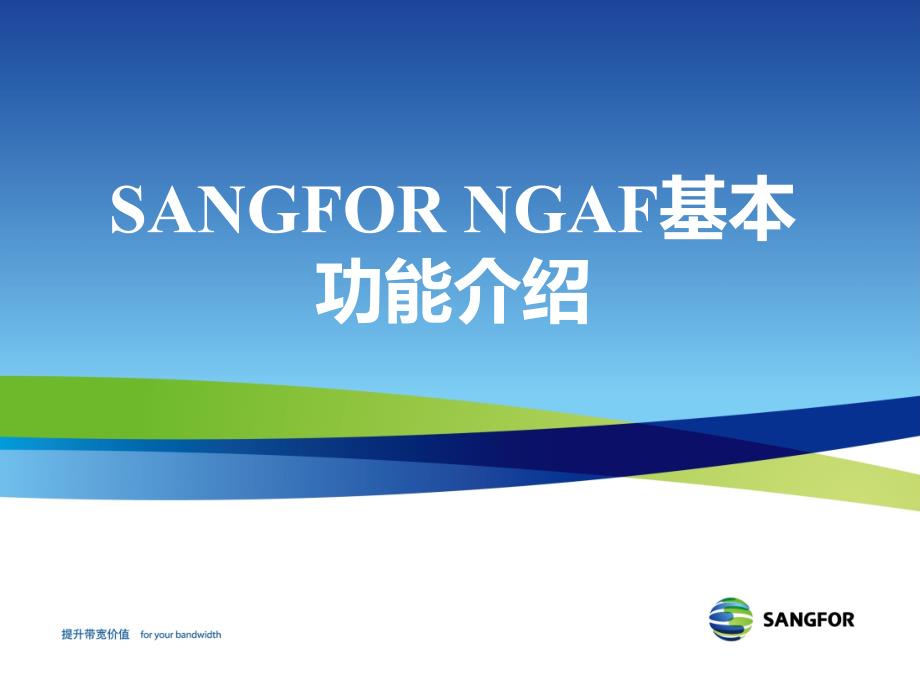 SANGFOR NGAF基本功能介绍

提升带宽价值 for your bandwidth

SANGFOR